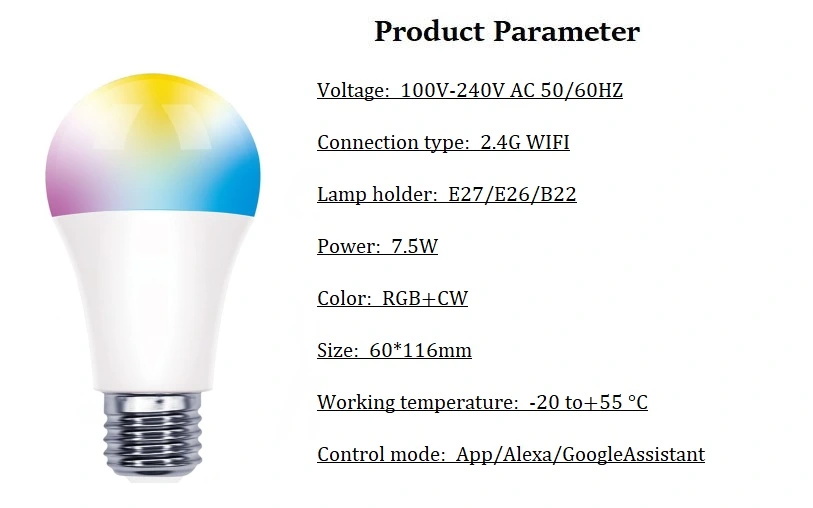 Product Parameter

Voltage: 100V-240V AC 50/60HZ

Connection type: 2.4G WIFI

Lamp holder: E27/E26/B22

Power: 7.5W

Color: RGB+CW

Size: 60*116mm

Working temperature: -20 to+55 °C

Control mode: App/Alexa/GoogleAssistant